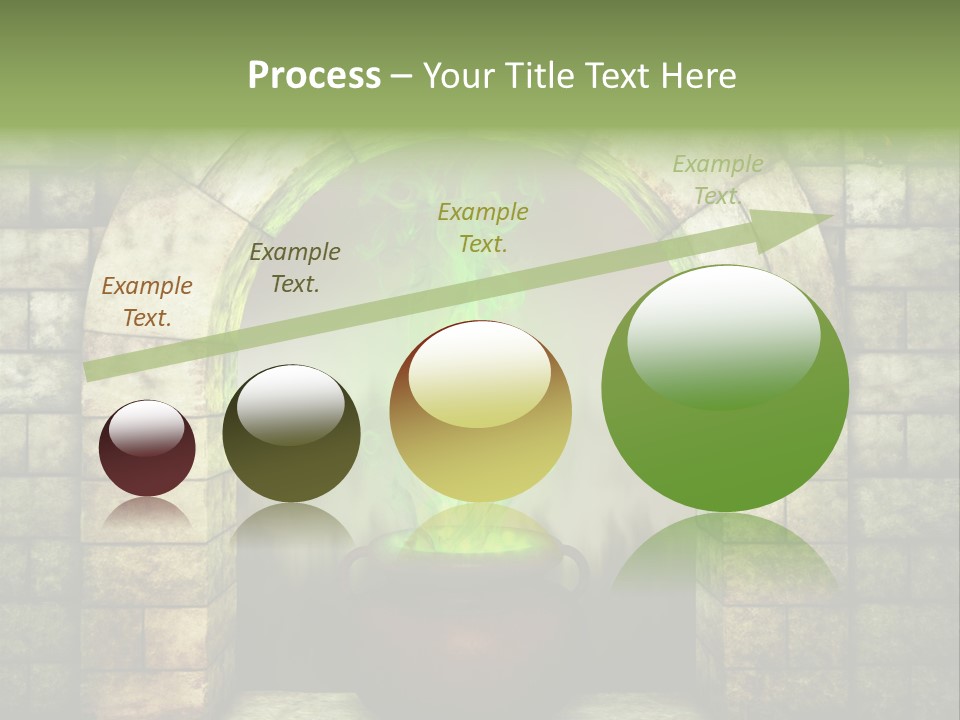 Process – Your Title Text Here

Example Text.

Example Text.

Example Text.

Example Text.